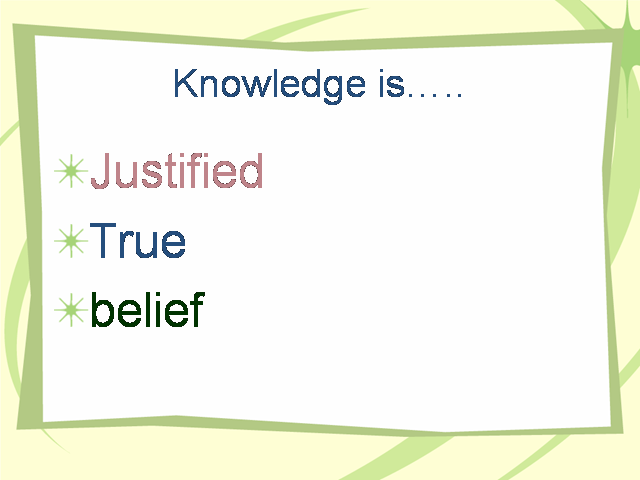 Knowledge is…..

Justified

True

belief